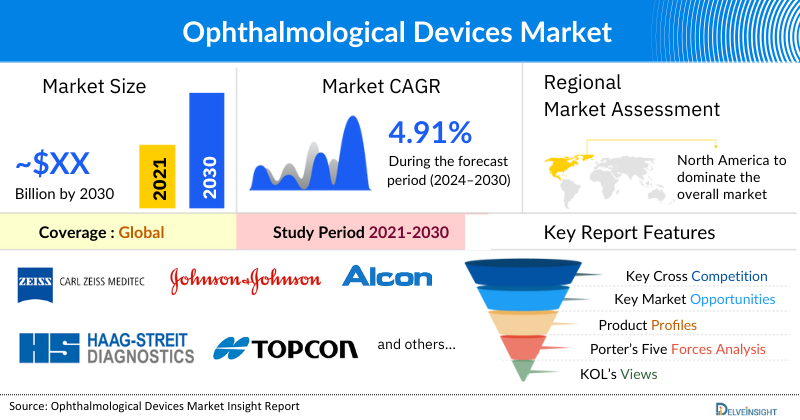 Ophthalmological Devices Market

Market Size

~$XX
Billion by 2030

2021

2030

Market CAGR

4.91%
During the forecast period (2024–2030)

Regional Market Assessment

North America to dominate the overall market

Coverage : Global

Study Period 2021-2030

Key Report Features

ZEISS CARL ZEISS MEDITEC

Johnson&Johnson

Alcon

HS HAAG-STREIT DIAGNOSTICS

TOPCON

and others...

Key Cross Competition

Key Market Opportunities

Product Profiles

Porter's Five Forces Analysis

KOL's Views

Source: Ophthalmological Devices Market Insight Report

DELVEINSIGHT